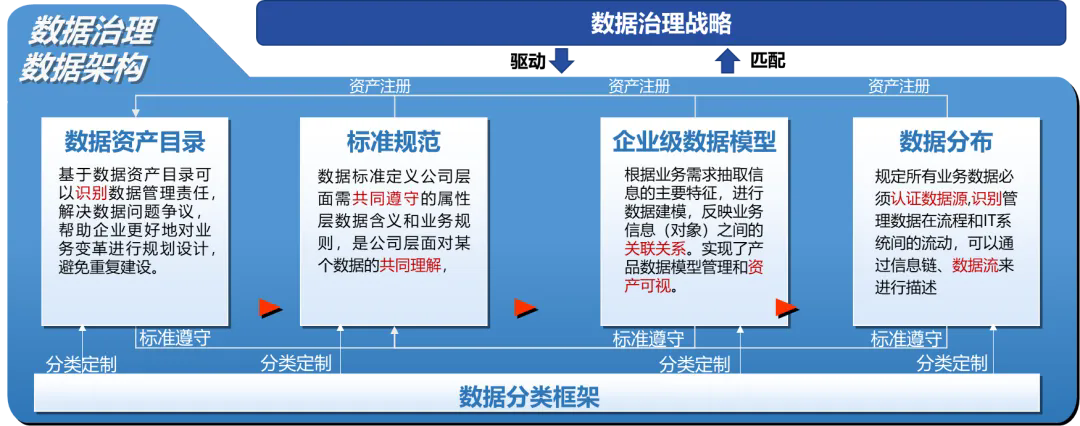 数据治理
数据架构

数据治理战略

驱动 匹配

资产注册 资产注册 资产注册

数据资产目录

基于数据资产目录可以识别数据管理责任，解决数据问题争议，帮助企业更好地对业务变革进行规划设计，避免重复建设。

标准规范

数据标准定义公司层面需共同遵守的属性层数据含义和业务规则，是公司层面对某个数据的共同理解，

企业级数据模型

根据业务需求抽取信息的主要特征，进行数据建模，反映业务信息（对象）之间的关联关系。实现了产品数据模型管理和资产可视。

数据分布

规定所有业务数据必须认证数据源,识别管理数据在流程和IT系统间的流动，可以通过信息链、数据流来进行描述

标准遵守 标准遵守 标准遵守

分类定制 分类定制 分类定制 分类定制

数据分类框架